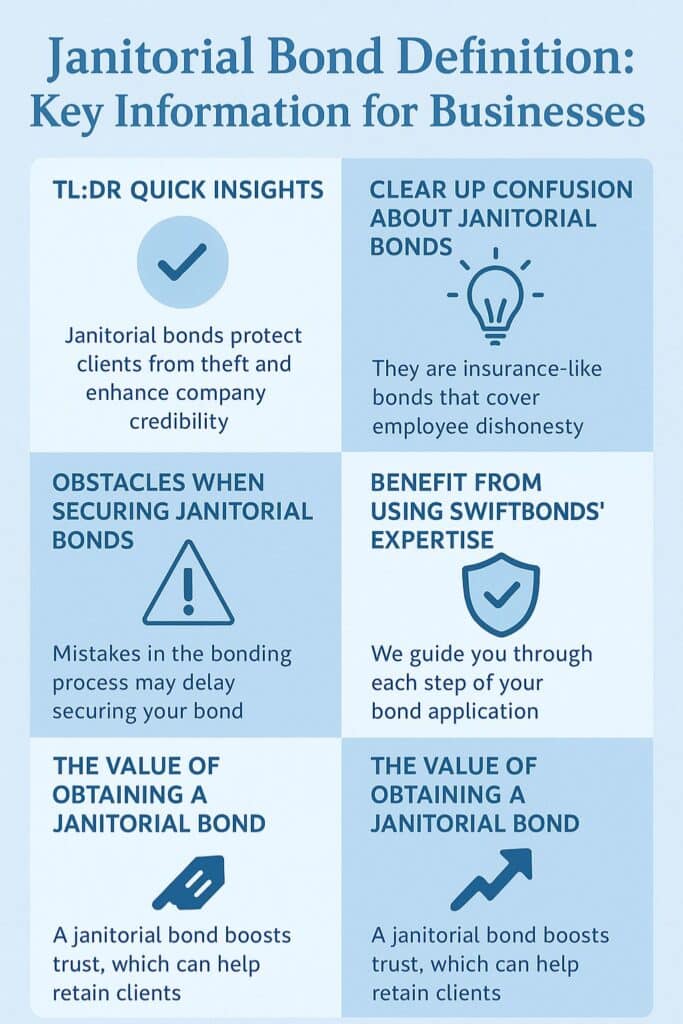 Janitorial Bond Definition:
Key Information for Businesses

TL:DR QUICK INSIGHTS

Janitorial bonds protect clients from theft and enhance company credibility

CLEAR UP CONFUSION ABOUT JANITORIAL BONDS

They are insurance-like bonds that cover employee dishonesty

OBSTACLES WHEN SECURING JANITORIAL BONDS

Mistakes in the bonding process may delay securing your bond

BENEFIT FROM USING SWIFTBONDS' EXPERTISE

We guide you through each step of your bond application

THE VALUE OF OBTAINING A JANITORIAL BOND

A janitorial bond boosts trust, which can help retain clients

THE VALUE OF OBTAINING A JANITORIAL BOND

A janitorial bond boosts trust, which can help retain clients